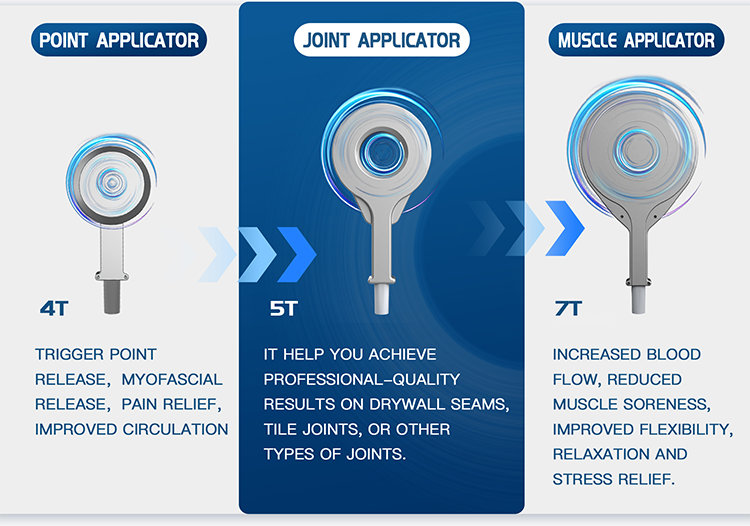 POINT APPLICATOR

4T

TRIGGER POINT RELEASE, MYOFASCIAL RELEASE, PAIN RELIEF, IMPROVED CIRCULATION

JOINT APPLICATOR

5T

IT HELP YOU ACHIEVE PROFESSIONAL-QUALITY RESULTS ON DRYWALL SEAMS, TILE JOINTS, OR OTHER TYPES OF JOINTS.

MUSCLE APPLICATOR

7T

INCREASED BLOOD FLOW, REDUCED MUSCLE SORENESS, IMPROVED FLEXIBILITY, RELAXATION AND STRESS RELIEF.